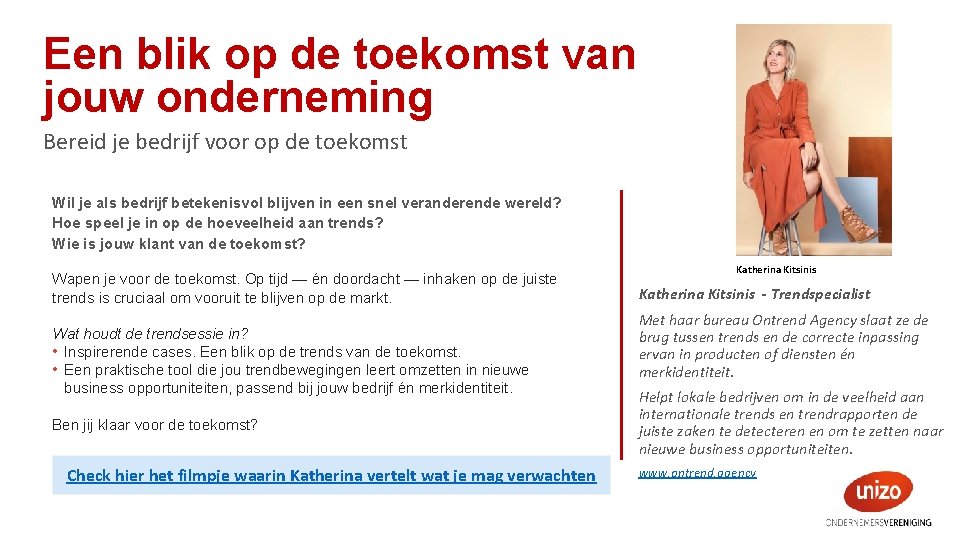 Een blik op de toekomst van jouw onderneming

Bereid je bedrijf voor op de toekomst

Wil je als bedrijf betekenisvol blijven in een snel veranderende wereld?
Hoe speel je in op de hoeveelheid aan trends?
Wie is jouw klant van de toekomst?

Wapen je voor de toekomst. Op tijd — én doordacht — inhaken op de juiste trends is cruciaal om vooruit te blijven op de markt.

Wat houdt de trendsessie in?
• Inspirerende cases. Een blik op de trends van de toekomst.
• Een praktische tool die jou trendbewegingen leert omzetten in nieuwe business opportuniteiten, passend bij jouw bedrijf én merkidentiteit.

Ben jij klaar voor de toekomst?

Check hier het filmpje waarin Katherina vertelt wat je mag verwachten

Katherina Kitsinis

Katherina Kitsinis - Trendspecialist

Met haar bureau Ontrend Agency slaat ze de brug tussen trends en de correcte inpassing ervan in producten of diensten én merkidentiteit.

Helpt lokale bedrijven om in de veelheid aan internationale trends en trendrapporten de juiste zaken te detecteren en om te zetten naar nieuwe business opportuniteiten.

www.ontrend.agency

unizo
ONDERNEMERSVERENIGING